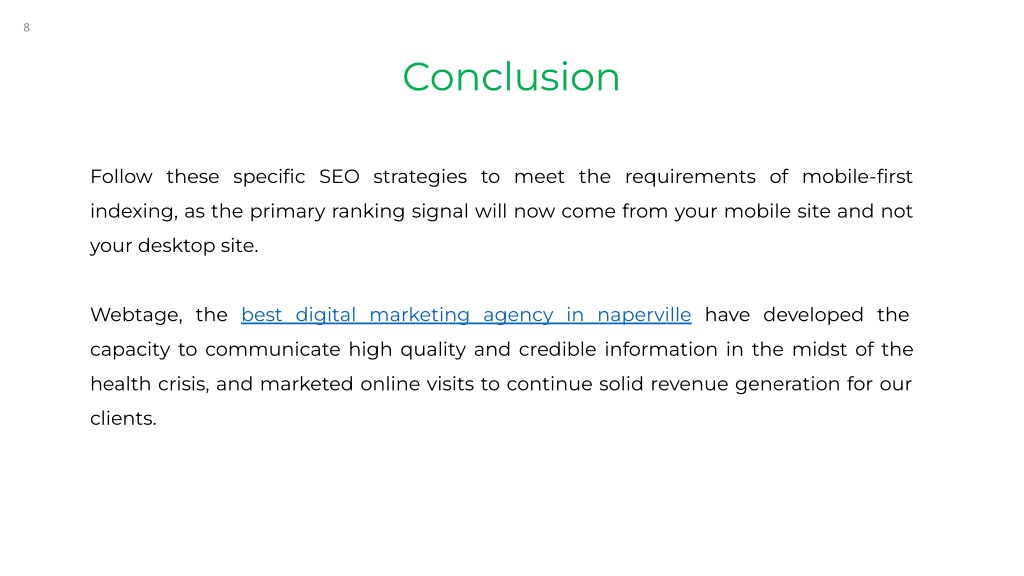 8

Conclusion

Follow these specific SEO strategies to meet the requirements of mobile-first indexing, as the primary ranking signal will now come from your mobile site and not your desktop site.

Webtage, the best digital marketing agency in naperville have developed the capacity to communicate high quality and credible information in the midst of the health crisis, and marketed online visits to continue solid revenue generation for our clients.